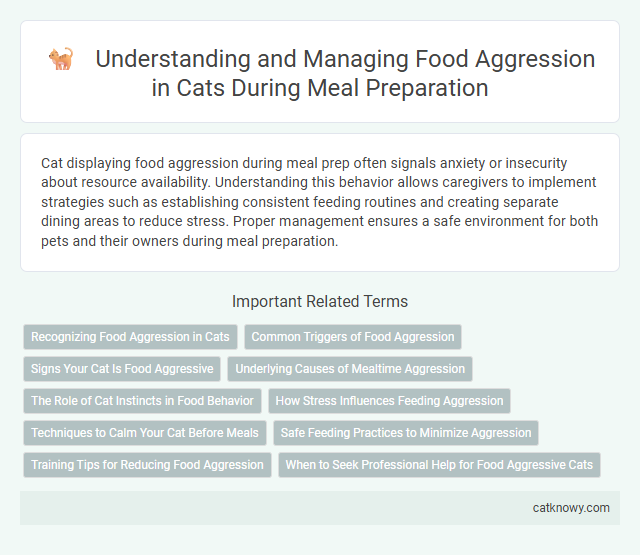 Understanding and Managing Food Aggression in Cats During Meal Preparation

Cat displaying food aggression during meal prep often signals anxiety or insecurity about resource availability. Understanding this behavior allows caregivers to implement strategies such as establishing consistent feeding routines and creating separate dining areas to reduce stress. Proper management ensures a safe environment for both pets and their owners during meal preparation.

Important Related Terms

Recognizing Food Aggression in Cats
Common Triggers of Food Aggression
Signs Your Cat Is Food Aggressive
Underlying Causes of Mealtime Aggression
The Role of Cat Instincts in Food Behavior
How Stress Influences Feeding Aggression
Techniques to Calm Your Cat Before Meals
Safe Feeding Practices to Minimize Aggression
Training Tips for Reducing Food Aggression
When to Seek Professional Help for Food Aggressive Cats

catknowy.com